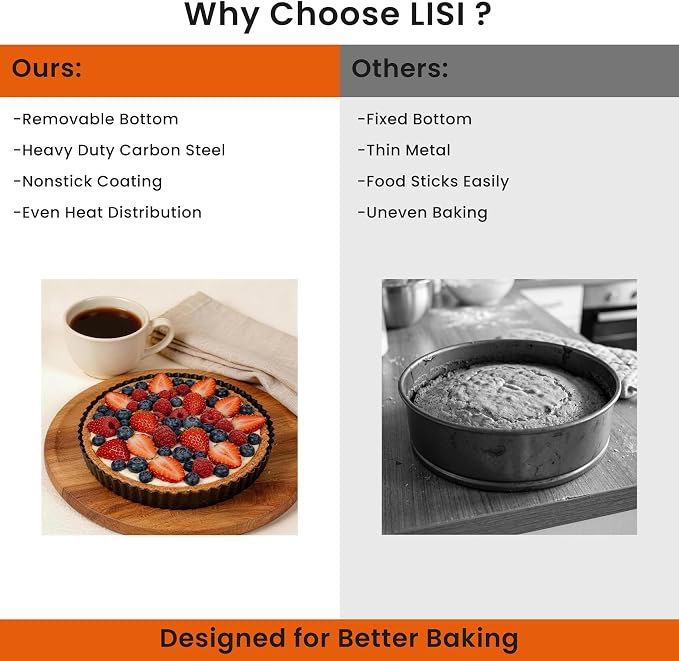 Why Choose LISI ?

Ours:

-Removable Bottom
-Heavy Duty Carbon Steel
-Nonstick Coating
-Even Heat Distribution

Others:

-Fixed Bottom
-Thin Metal
-Food Sticks Easily
-Uneven Baking

Designed for Better Baking